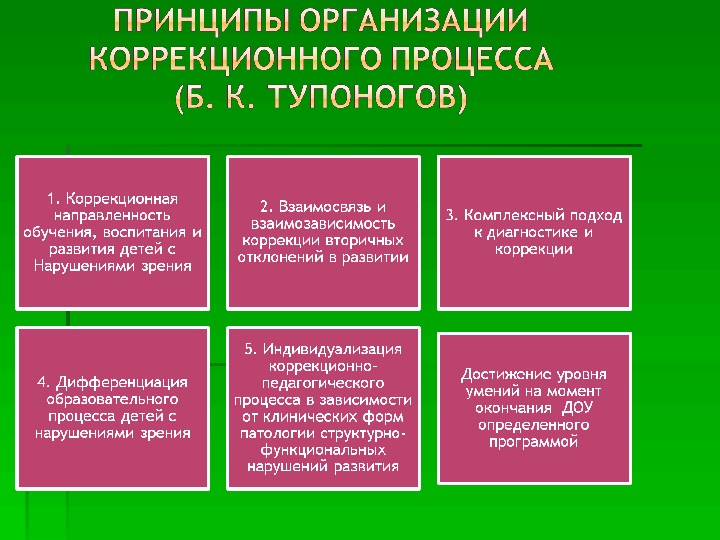 ПРИНЦИПЫ ОРГАНИЗАЦИИ КОРРЕКЦИОННОГО ПРОЦЕССА (Б. К. ТУПОНОГОВ)

1. Коррекционная направленность обучения, воспитания и развития детей с Нарушениями зрения

2. Взаимосвязь и взаимозависимость коррекции вторичных отклонений в развитии

3. Комплексный подход к диагностике и коррекции

4. Дифференциация образовательного процесса детей с нарушениями зрения

5. Индивидуализация коррекционно-педагогического процесса в зависимости от клинических форм патологии структурно-функциональных нарушений развития

Достижение уровня умений на момент окончания ДОУ определенного программой